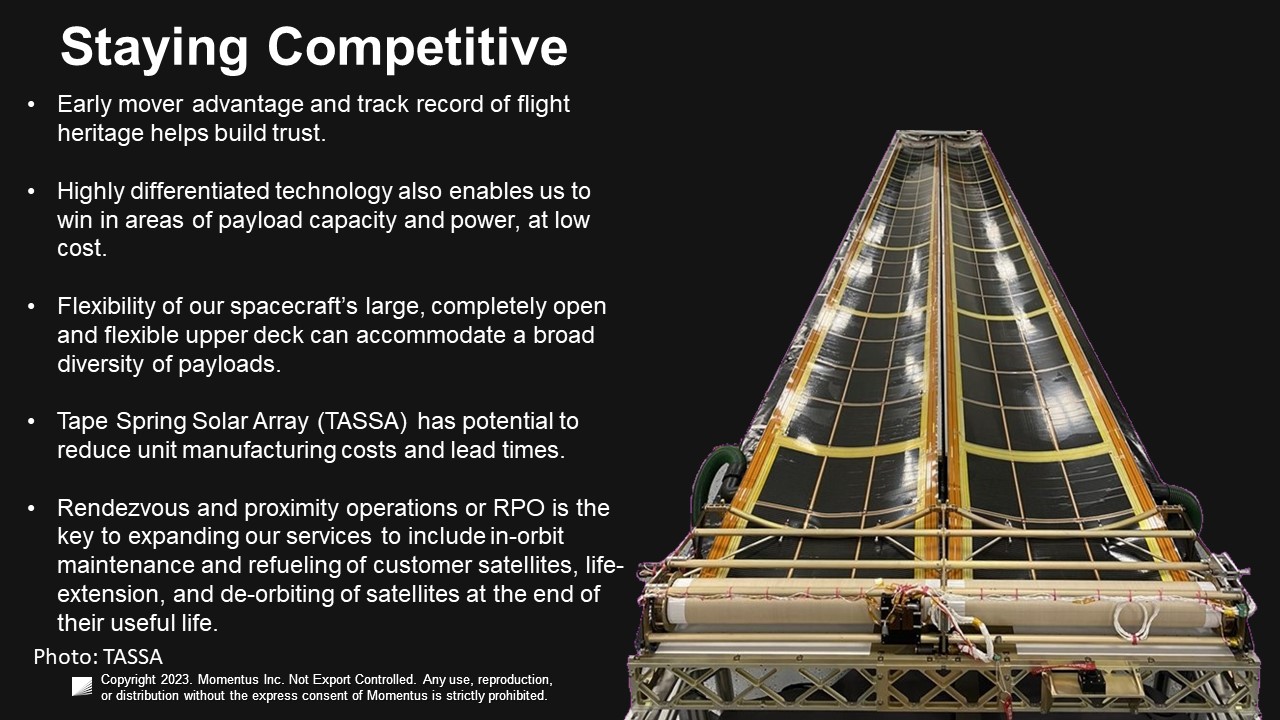 Staying Competitive

• Early mover advantage and track record of flight heritage helps build trust.

• Highly differentiated technology also enables us to win in areas of payload capacity and power, at low cost.

• Flexibility of our spacecraft's large, completely open and flexible upper deck can accommodate a broad diversity of payloads.

• Tape Spring Solar Array (TASSA) has potential to reduce unit manufacturing costs and lead times.

• Rendezvous and proximity operations or RPO is the key to expanding our services to include in-orbit maintenance and refueling of customer satellites, life-extension, and de-orbiting of satellites at the end of their useful life.

Photo: TASSA

Copyright 2023. Momentus Inc. Not Export Controlled. Any use, reproduction, or distribution without the express consent of Momentus is strictly prohibited.